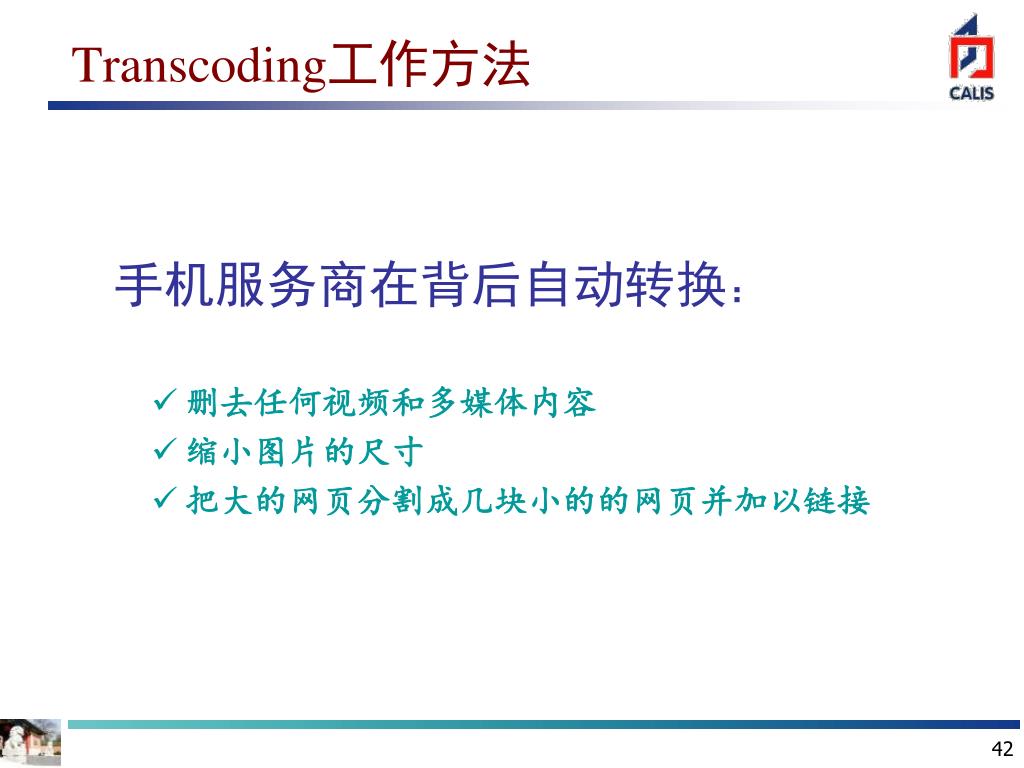 Transcoding工作方法

CALIS

手机服务商在背后自动转换：

✓ 删去任何视频和多媒体内容
✓ 缩小图片的尺寸
✓ 把大的网页分割成几块小的的网页并加以链接

42